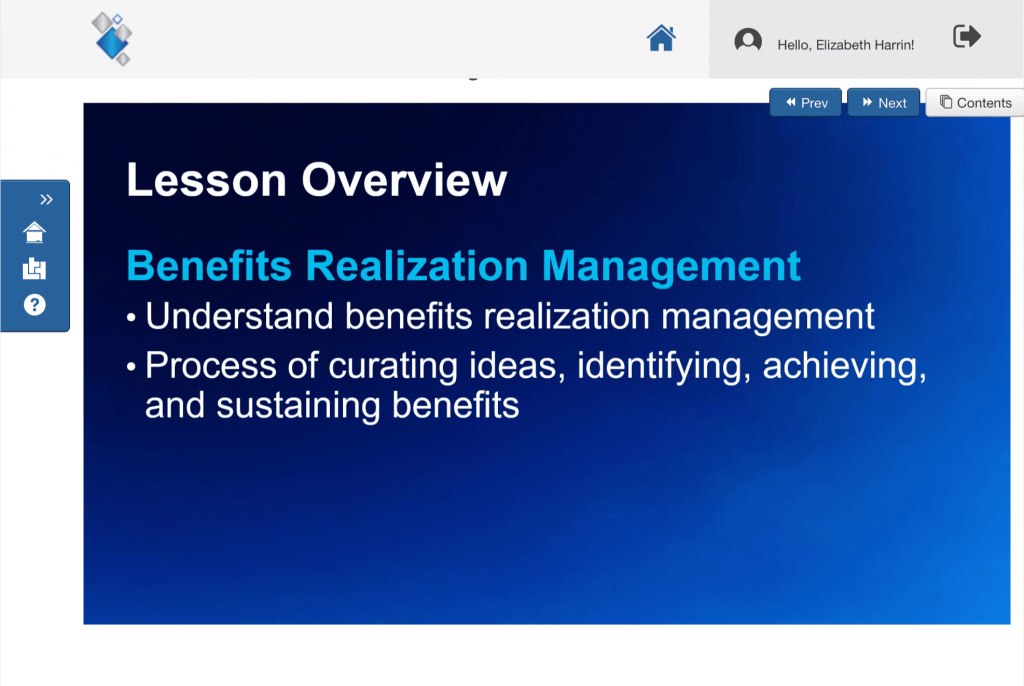 Hello, Elizabeth Harrin!

Prev
Next
Contents

Lesson Overview

Benefits Realization Management

• Understand benefits realization management
• Process of curating ideas, identifying, achieving, and sustaining benefits